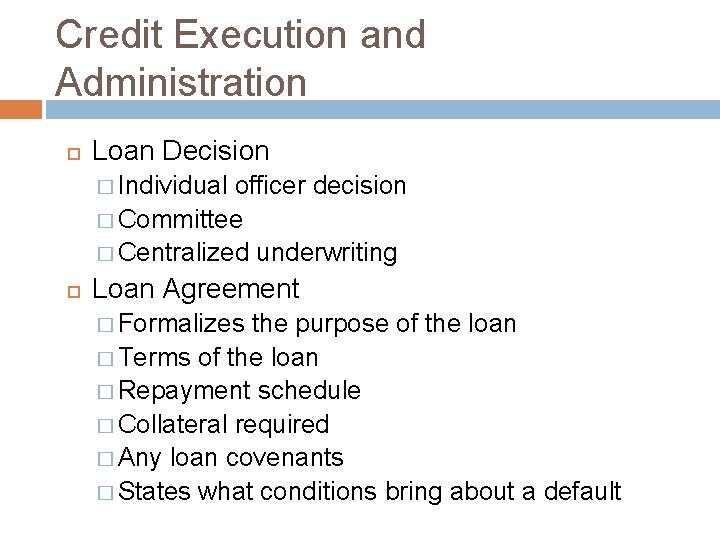 Credit Execution and Administration

Loan Decision
Individual officer decision
Committee
Centralized underwriting

Loan Agreement
Formalizes the purpose of the loan
Terms of the loan
Repayment schedule
Collateral required
Any loan covenants
States what conditions bring about a default